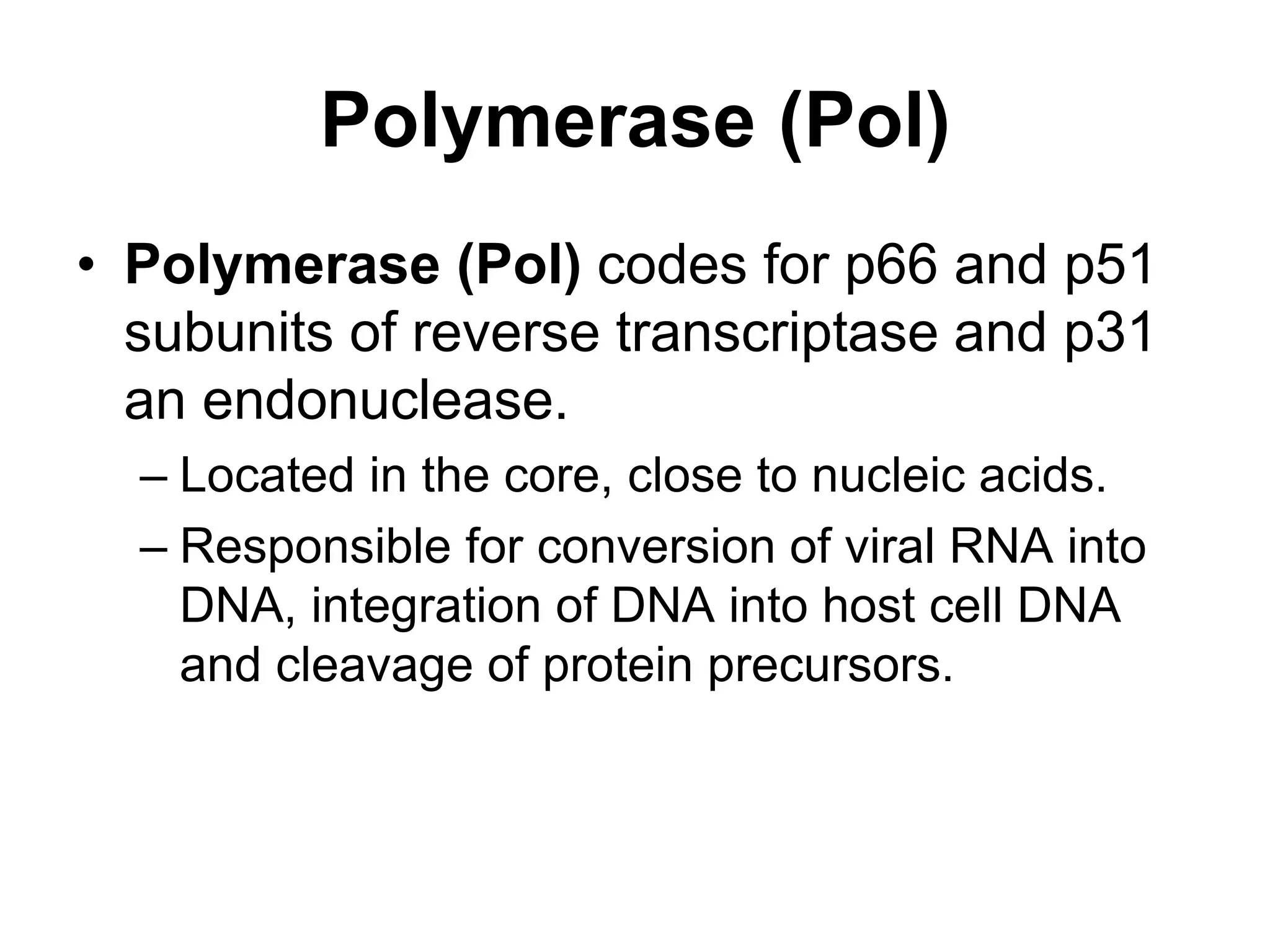 Polymerase (Pol)

• Polymerase (Pol) codes for p66 and p51 subunits of reverse transcriptase and p31 an endonuclease.

– Located in the core, close to nucleic acids.

– Responsible for conversion of viral RNA into DNA, integration of DNA into host cell DNA and cleavage of protein precursors.